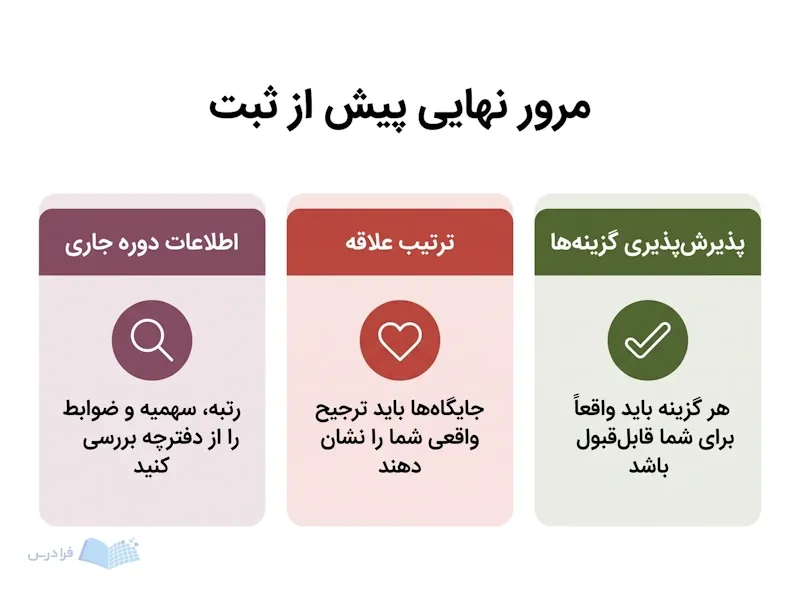 مرور نهایی پیش از ثبت

پذیرش‌پذیری گزینه‌ها

هر گزینه باید واقعاً برای شما قابل‌قبول باشد

ترتیب علاقه

جایگاه‌ها باید ترجیح واقعی شما را نشان دهند

اطلاعات دوره جاری

رتبه، سهمیه و ضوابط را از دفترچه بررسی کنید

فرادرس